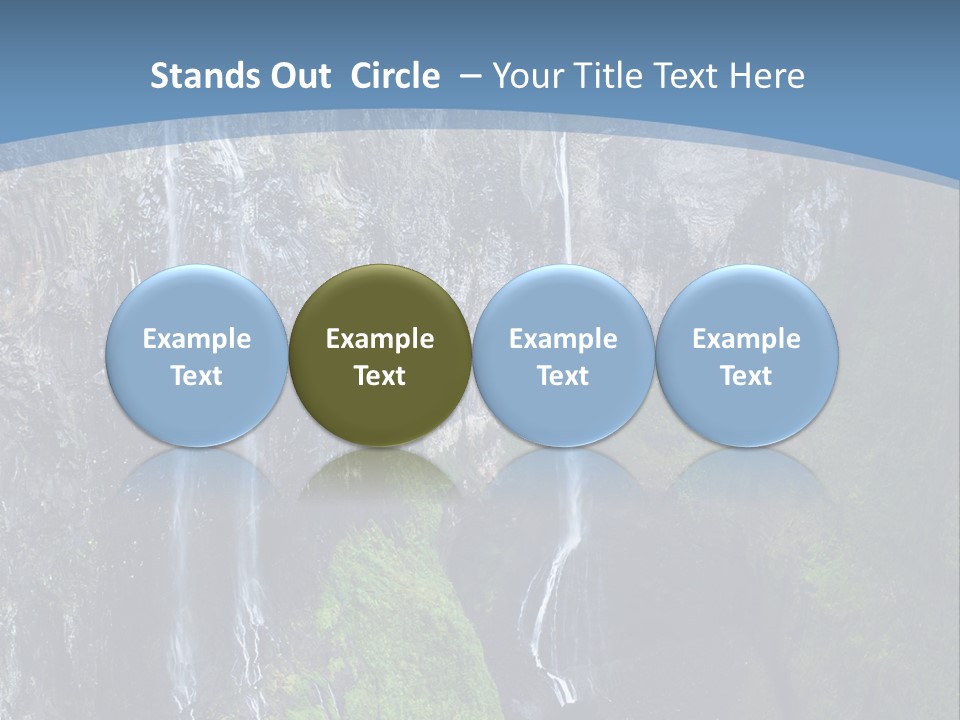 Stands Out Circle – Your Title Text Here

Example Text

Example Text

Example Text

Example Text